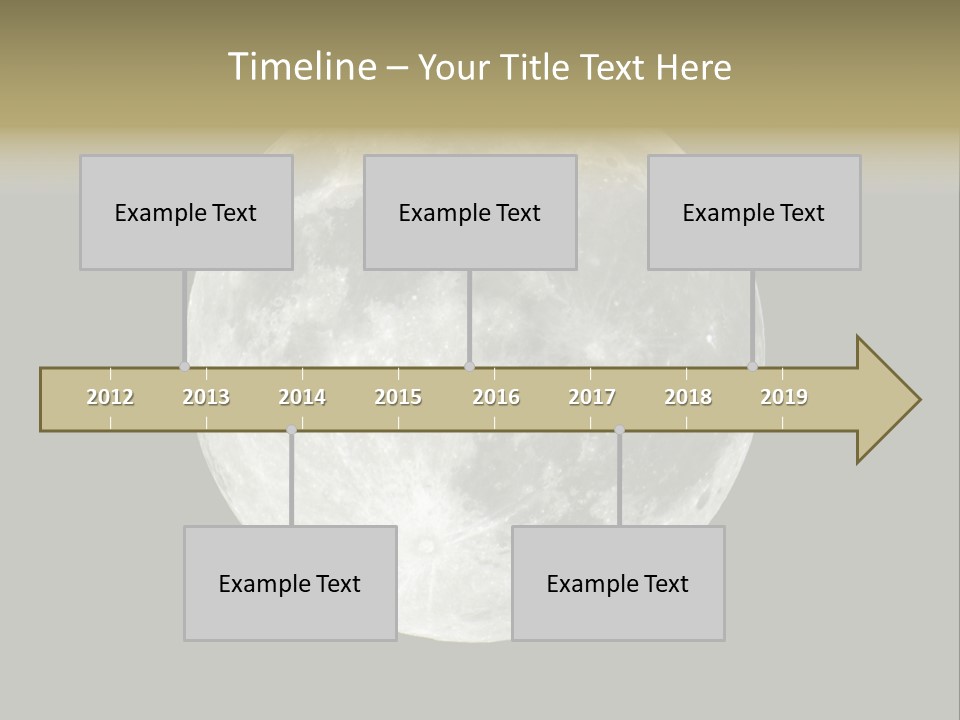 Timeline – Your Title Text Here

Example Text

Example Text

Example Text

2012 2013 2014 2015 2016 2017 2018 2019

Example Text

Example Text